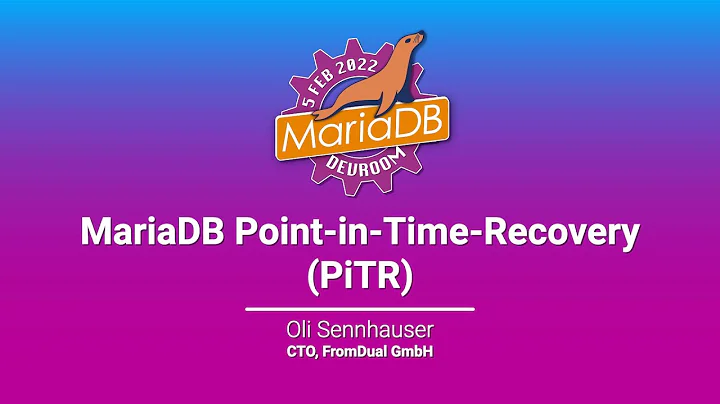 5 FEB 2022
MariaDB
DEVROOM

MariaDB Point-in-Time-Recovery (PiTR)

Oli Sennhauser
CTO, FromDual GmbH